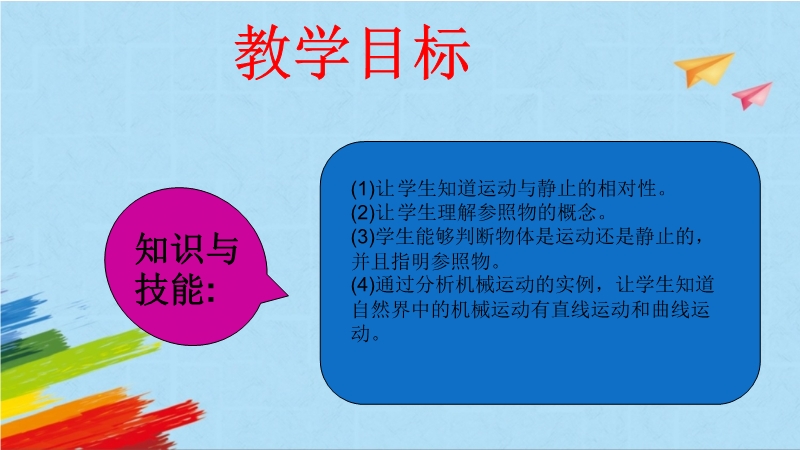 教学目标

知识与技能:

(1)让学生知道运动与静止的相对性。
(2)让学生理解参照物的概念。
(3)学生能够判断物体是运动还是静止的，并且指明参照物。
(4)通过分析机械运动的实例，让学生知道自然界中的机械运动有直线运动和曲线运动。